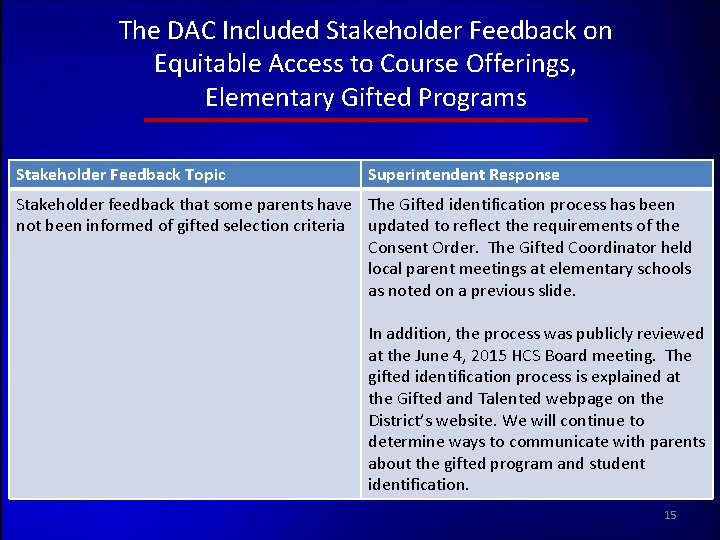 The DAC Included Stakeholder Feedback on Equitable Access to Course Offerings, Elementary Gifted Programs

| Stakeholder Feedback Topic | Superintendent Response |
|---|---|
| Stakeholder feedback that some parents have not been informed of gifted selection criteria | The Gifted identification process has been updated to reflect the requirements of the Consent Order. The Gifted Coordinator held local parent meetings at elementary schools as noted on a previous slide.<br><br>In addition, the process was publicly reviewed at the June 4, 2015 HCS Board meeting. The gifted identification process is explained at the Gifted and Talented webpage on the District's website. We will continue to determine ways to communicate with parents about the gifted program and student identification. |

15